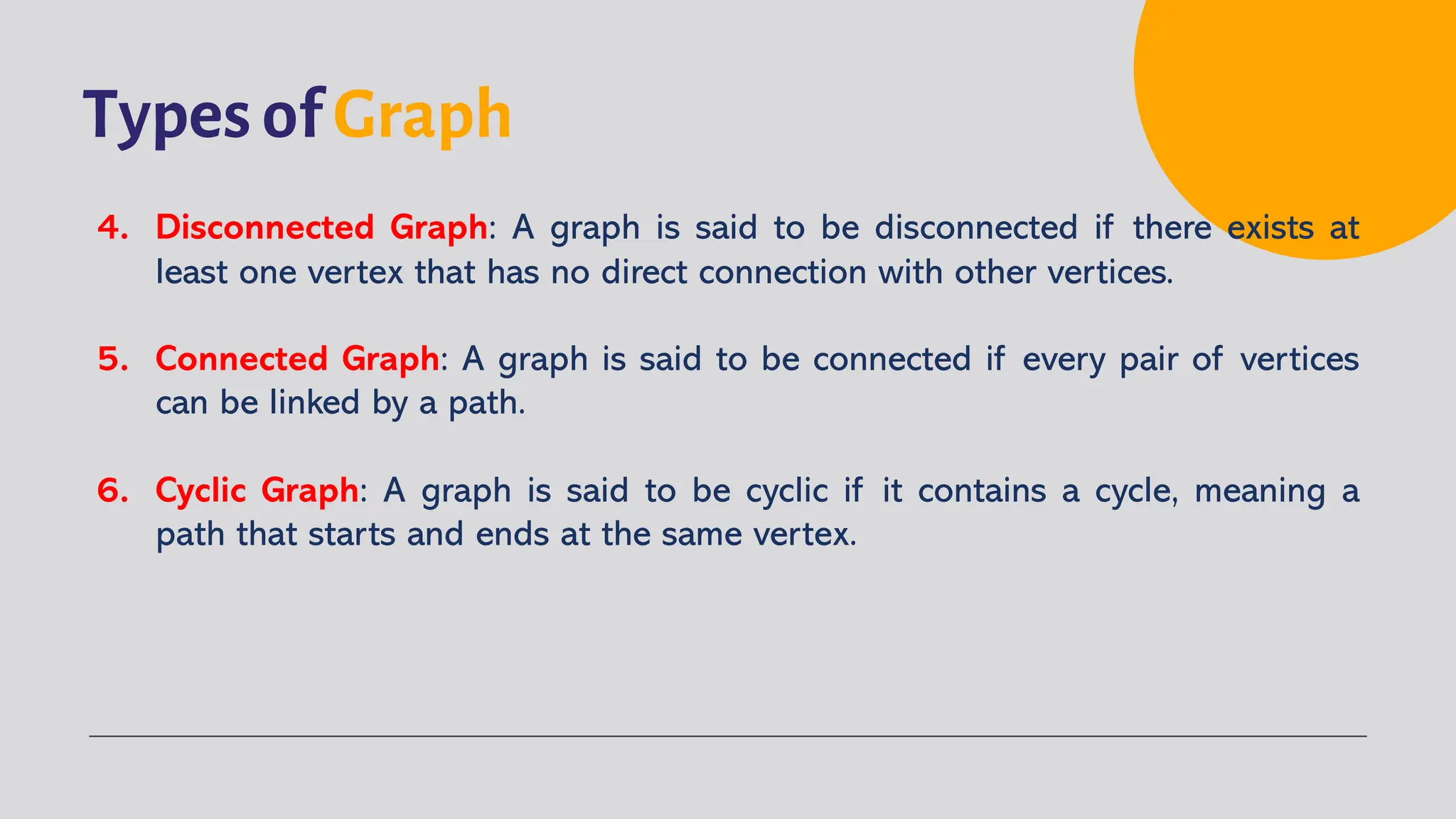 Types of Graph

4. Disconnected Graph: A graph is said to be disconnected if there exists at least one vertex that has no direct connection with other vertices.

5. Connected Graph: A graph is said to be connected if every pair of vertices can be linked by a path.

6. Cyclic Graph: A graph is said to be cyclic if it contains a cycle, meaning a path that starts and ends at the same vertex.